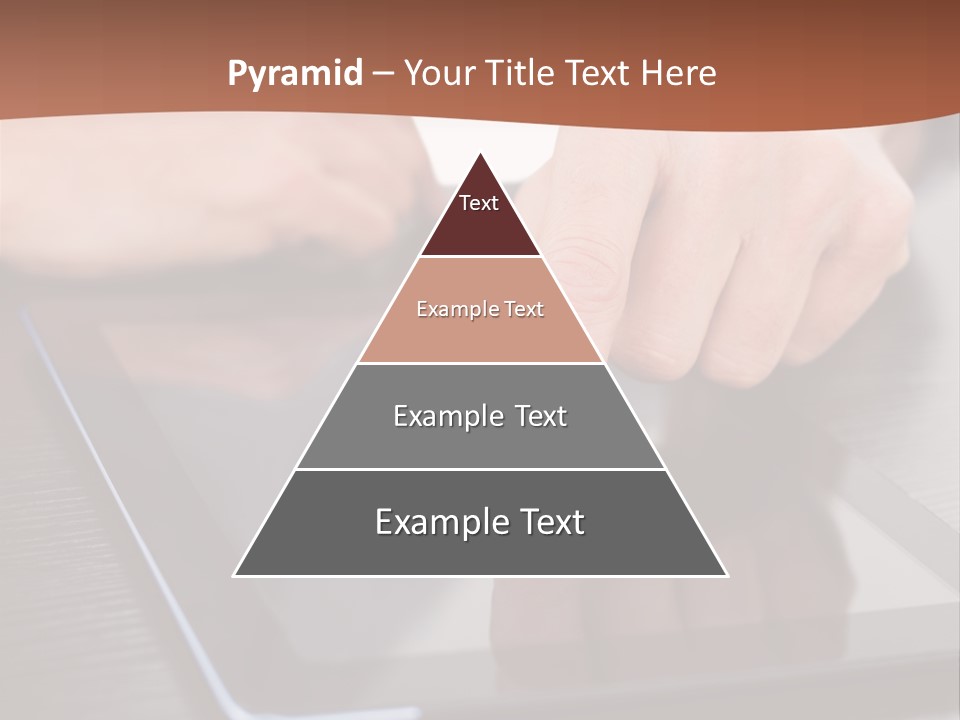 Pyramid – Your Title Text Here

Text

Example Text

Example Text

Example Text